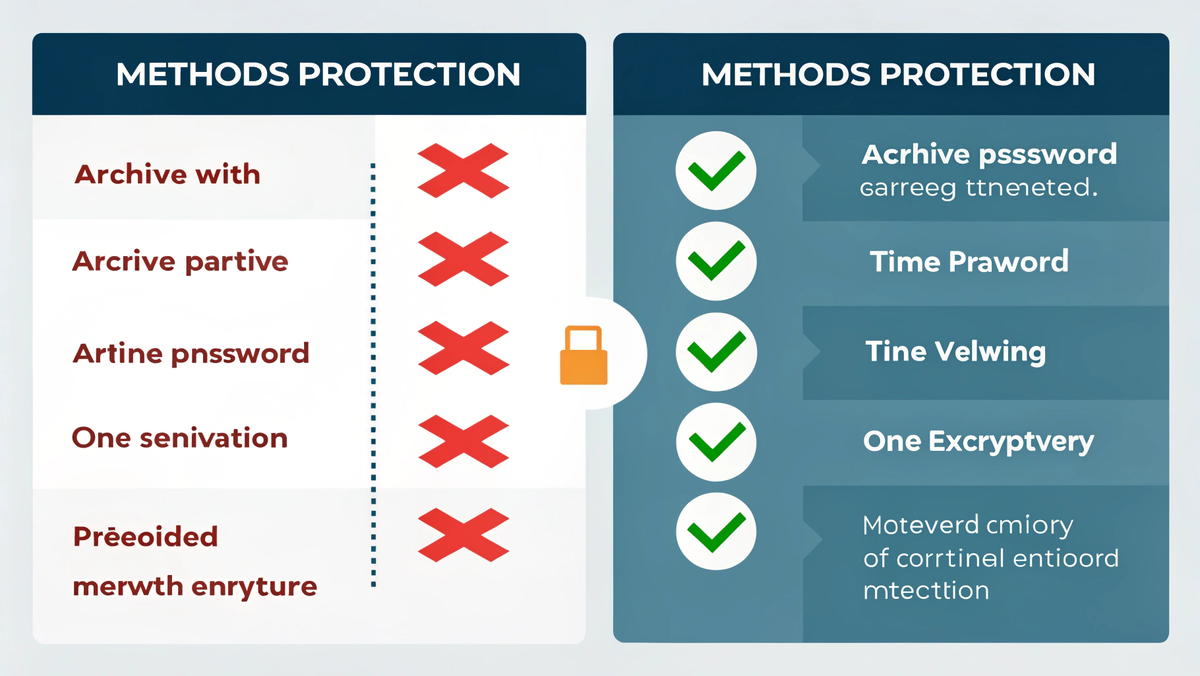 METHODS PROTECTION

Archive with

Arcrive partive

Artine pnssword

One senivation

Prēeoided merwth enryture

METHODS PROTECTION

Acrhive pssword garreeg ttneneted.

Time Praword

Tine Velwing

One Excryptvery

Moteverd cmiory of corrtinel entioord mtecttion